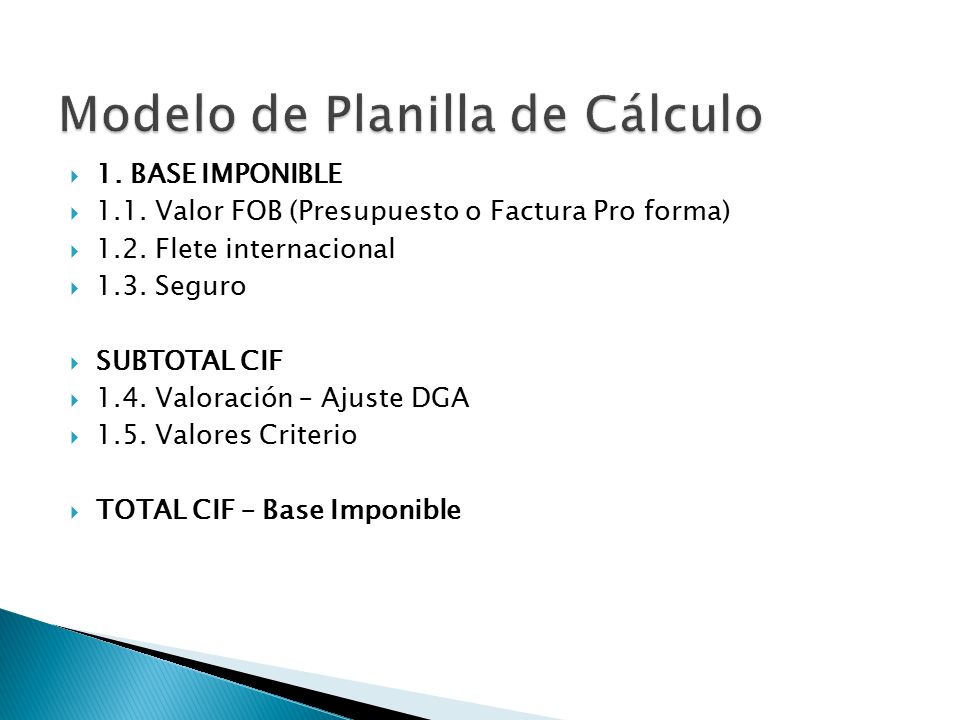 Modelo de Planilla de Cálculo

1. BASE IMPONIBLE
1.1. Valor FOB (Presupuesto o Factura Pro forma)
1.2. Flete internacional
1.3. Seguro

SUBTOTAL CIF
1.4. Valoración – Ajuste DGA
1.5. Valores Criterio

TOTAL CIF – Base Imponible